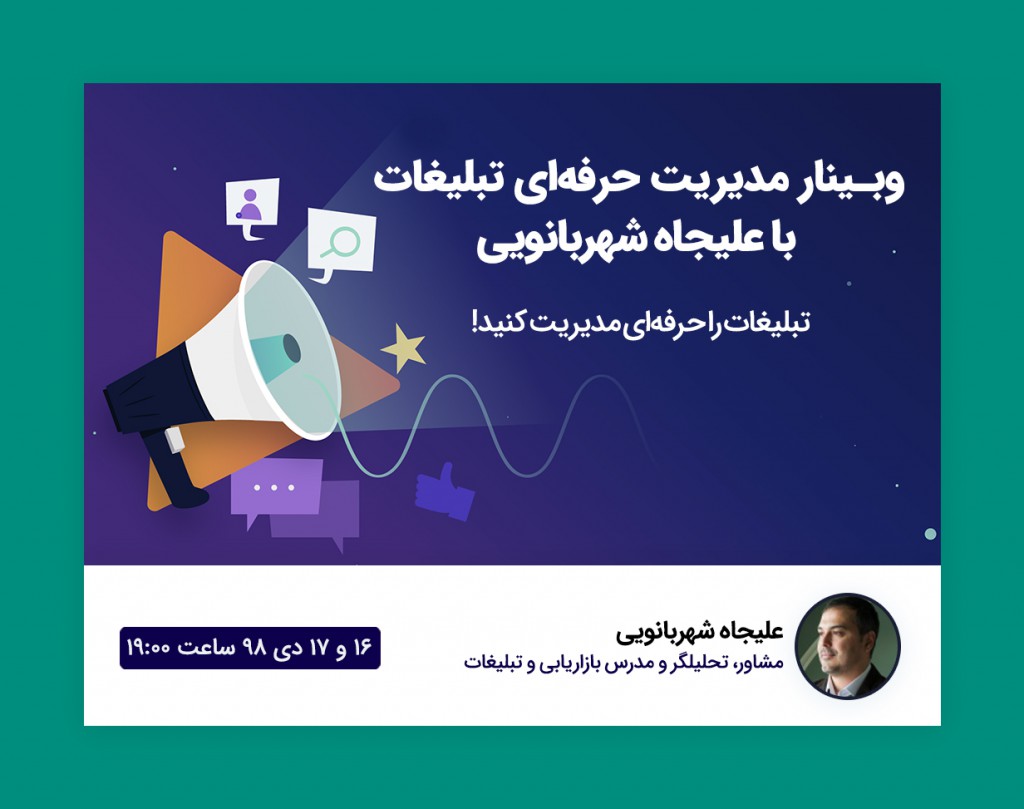 وبـینار مدیریت حرفه‌ای تبلیغات
با علیجاه شهربانویی

تبلیغات را حرفه‌ای مدیریت کنید!

علیجاه شهربانویی
مشاور، تحلیلگر و مدرس بازاریابی و تبلیغات

۱۶ و ۱۷ دی ۹۸ ساعت ۱۹:۰۰